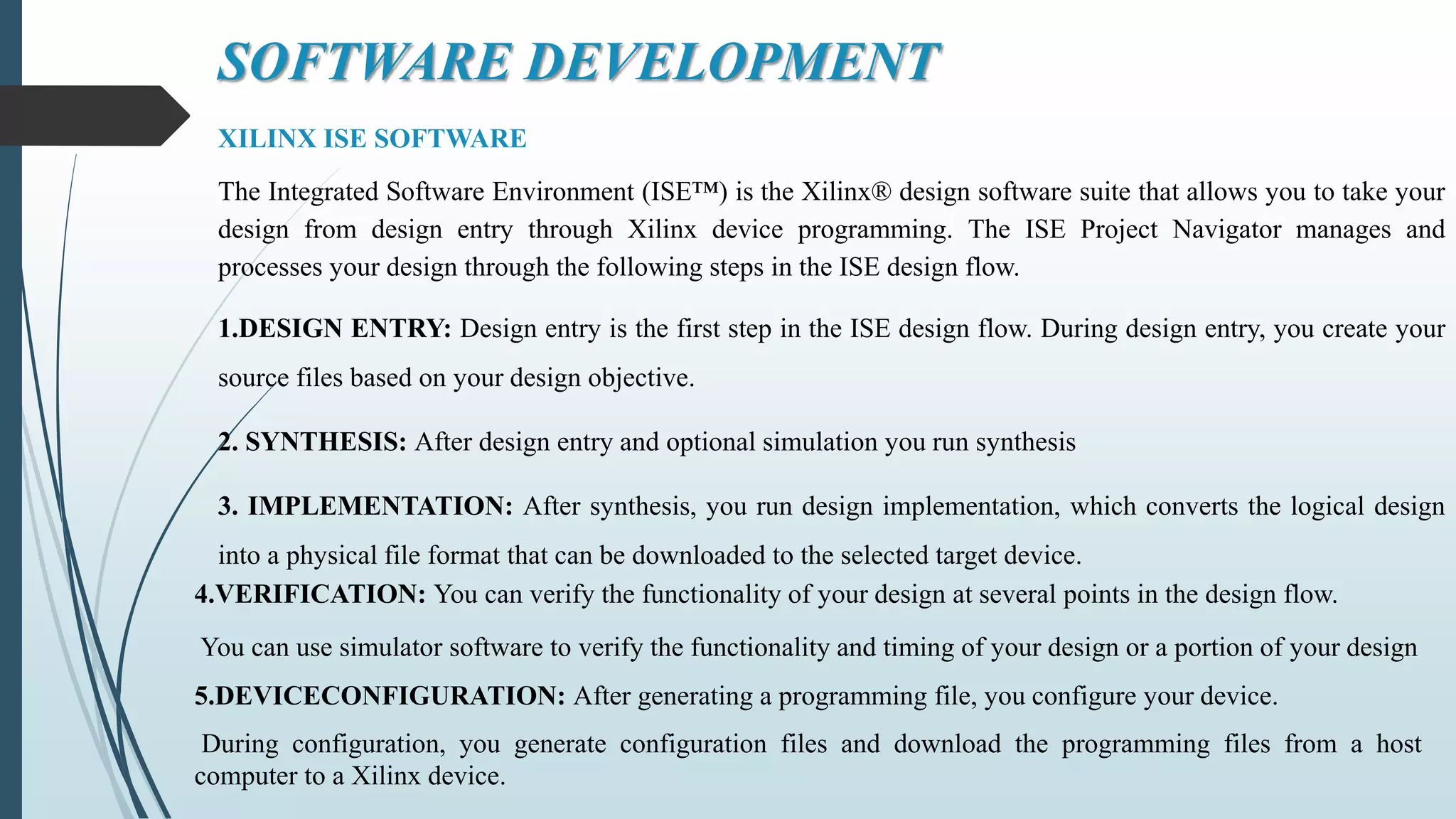 SOFTWARE DEVELOPMENT

XILINX ISE SOFTWARE

The Integrated Software Environment (ISE™) is the Xilinx® design software suite that allows you to take your design from design entry through Xilinx device programming. The ISE Project Navigator manages and processes your design through the following steps in the ISE design flow.

1.DESIGN ENTRY: Design entry is the first step in the ISE design flow. During design entry, you create your source files based on your design objective.

2. SYNTHESIS: After design entry and optional simulation you run synthesis

3. IMPLEMENTATION: After synthesis, you run design implementation, which converts the logical design into a physical file format that can be downloaded to the selected target device.

4.VERIFICATION: You can verify the functionality of your design at several points in the design flow.

You can use simulator software to verify the functionality and timing of your design or a portion of your design

5.DEVICECONFIGURATION: After generating a programming file, you configure your device.

During configuration, you generate configuration files and download the programming files from a host computer to a Xilinx device.